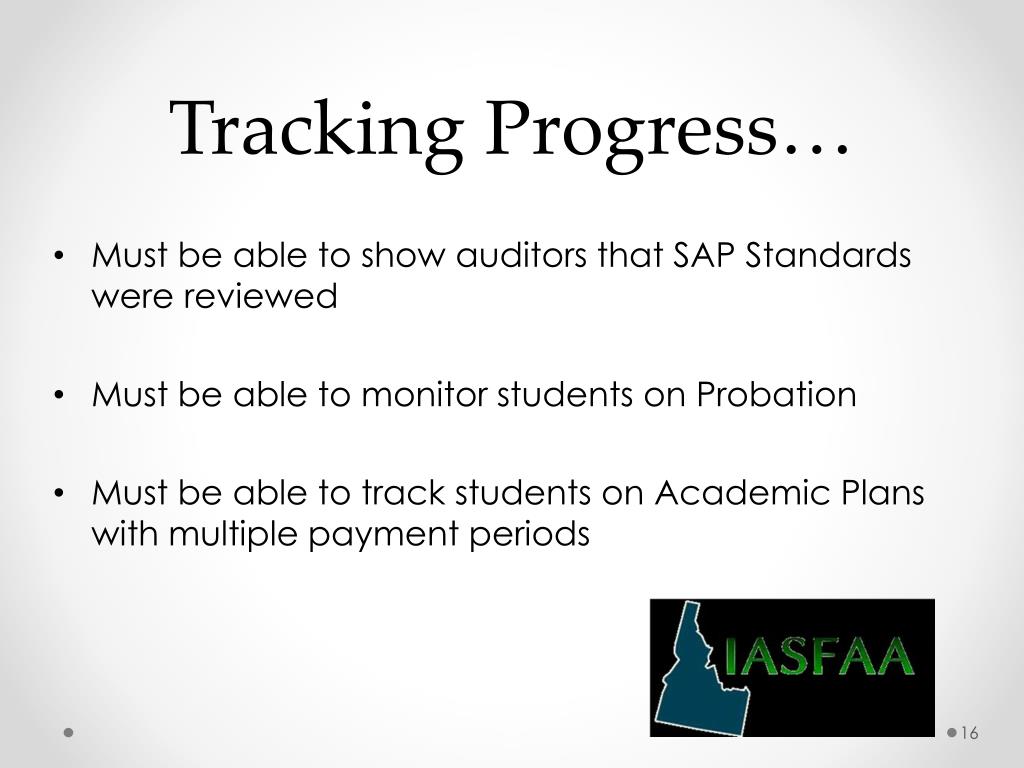 Tracking Progress…

• Must be able to show auditors that SAP Standards were reviewed

• Must be able to monitor students on Probation

• Must be able to track students on Academic Plans with multiple payment periods

IASFAA

16